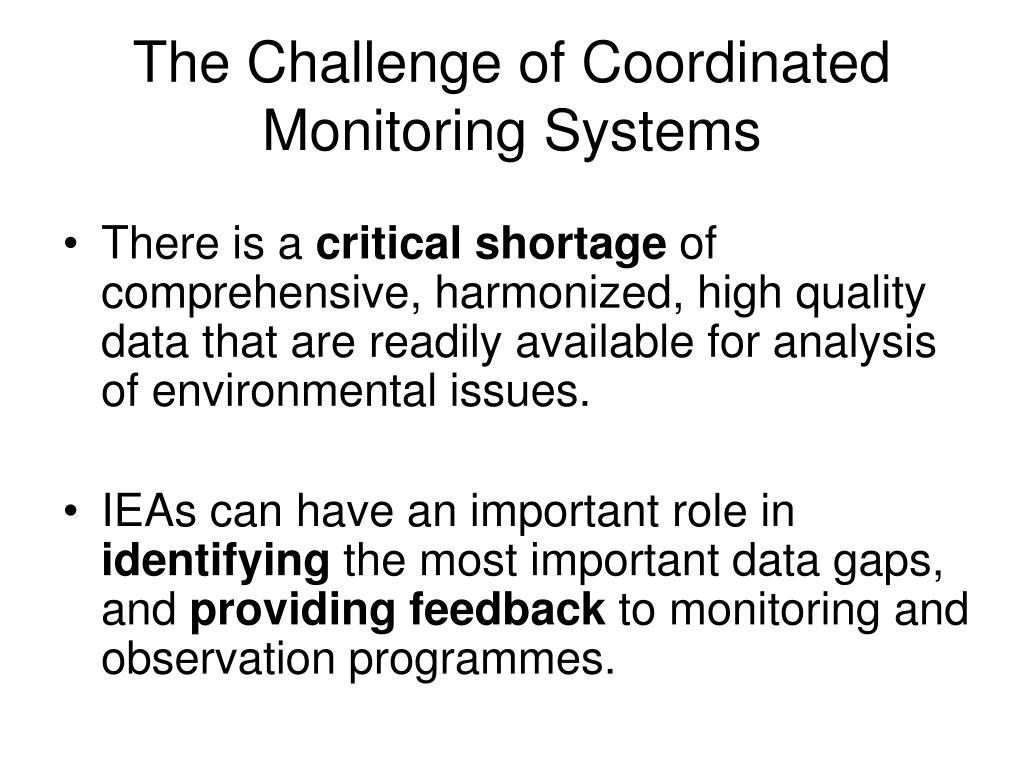 The Challenge of Coordinated Monitoring Systems

• There is a critical shortage of comprehensive, harmonized, high quality data that are readily available for analysis of environmental issues.

• IEAs can have an important role in identifying the most important data gaps, and providing feedback to monitoring and observation programmes.